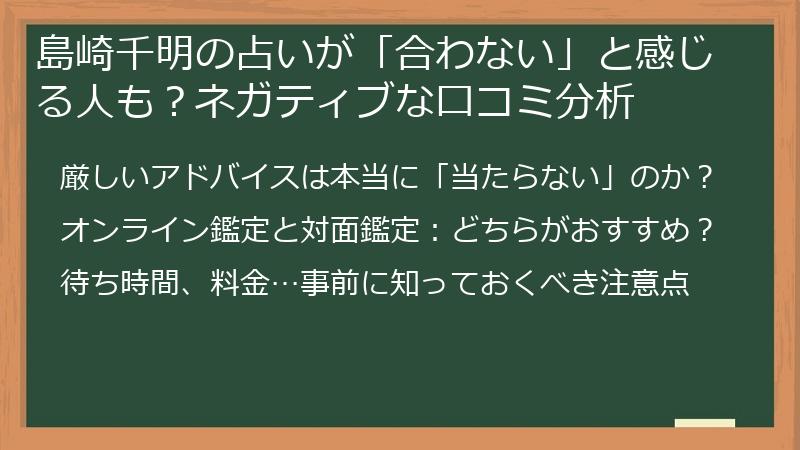 島崎千明の占いが「合わない」と感じる人も？ネガティブな口コミ分析

厳しいアドバイスは本当に「当たらない」のか？

オンライン鑑定と対面鑑定：どちらがおすすめ？

待ち時間、料金…事前に知っておくべき注意点